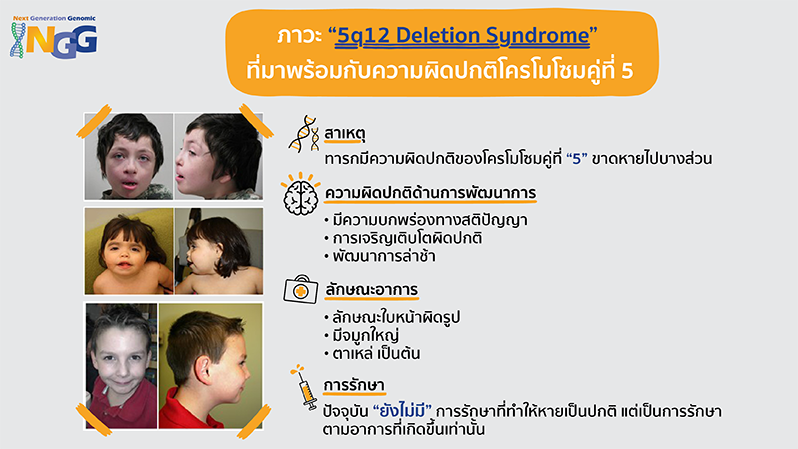 Next Generation Genomic
NGG

ภาวะ "5q12 Deletion Syndrome"
ที่มาพร้อมกับความผิดปกติโครโมโซมคู่ที่ 5

สาเหตุ
ทารกมีความผิดปกติของโครโมโซมคู่ที่ "5" ขาดหายไปบางส่วน

ความผิดปกติด้านการพัฒนาการ
• มีความบกพร่องทางสติปัญญา
• การเจริญเติบโตผิดปกติ
• พัฒนาการล่าช้า

ลักษณะอาการ
• ลักษณะใบหน้าผิดรูป
• มีจมูกใหญ่
• ตาเหล่ เป็นต้น

การรักษา
ปัจจุบัน "ยังไม่มี" การรักษาที่ทำให้หายเป็นปกติ แต่เป็นการรักษาตามอาการที่เกิดขึ้นเท่านั้น